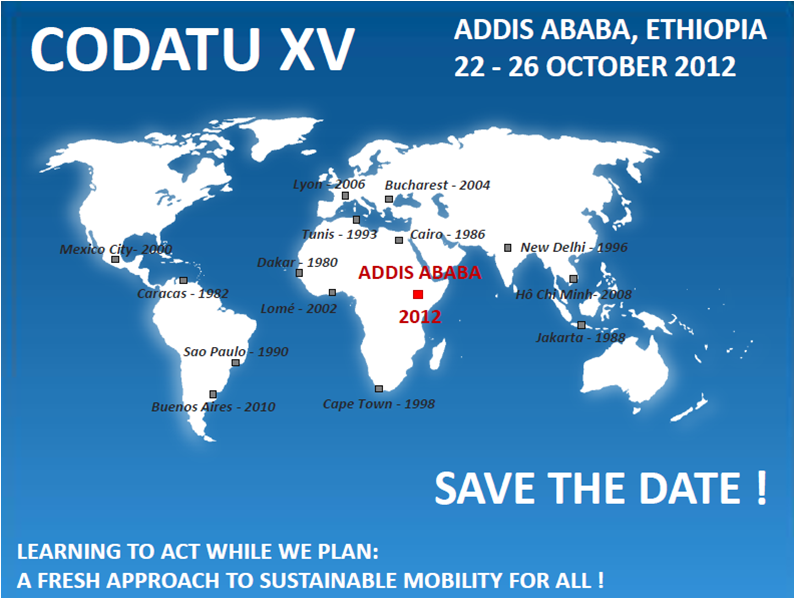 CODATU XV

ADDIS ABABA, ETHIOPIA
22 - 26 OCTOBER 2012

Lyon - 2006
Bucharest - 2004
Tunis - 1993
Cairo - 1986
Mexico City- 2000
New Delhi - 1996
Dakar - 1980
ADDIS ABABA
2012
Caracas - 1982
Hô Chi Minh- 2008
Lomé - 2002
Jakarta - 1988
Sao Paulo - 1990
Buenos Aires - 2010
Cape Town - 1998

SAVE THE DATE !

LEARNING TO ACT WHILE WE PLAN:
A FRESH APPROACH TO SUSTAINABLE MOBILITY FOR ALL !